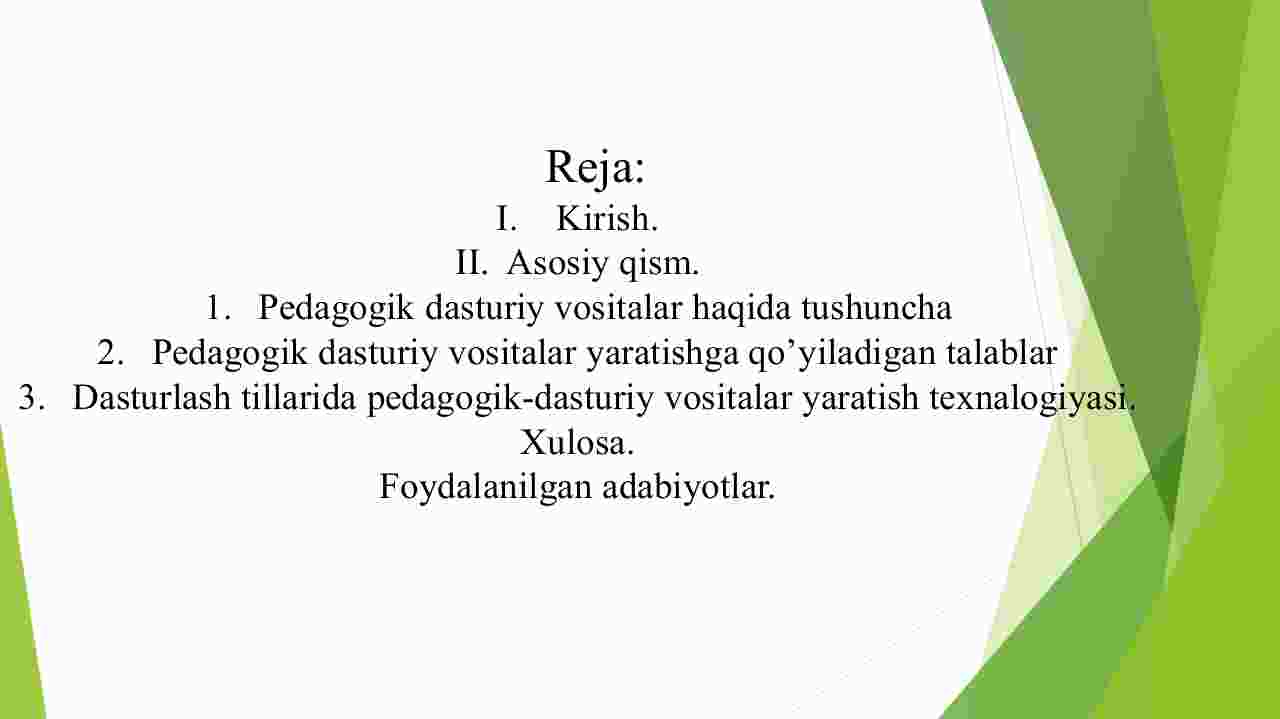 Reja:

I. Kirish.

II. Asosiy qism.

1. Pedagogik dasturiy vositalar haqida tushuncha

2. Pedagogik dasturiy vositalar yaratishga qo’yiladigan talablar

3. Dasturlash tillarida pedagogik-dasturiy vositalar yaratish texnalogiyasi.

Xulosa.

Foydalanilgan adabiyotlar.